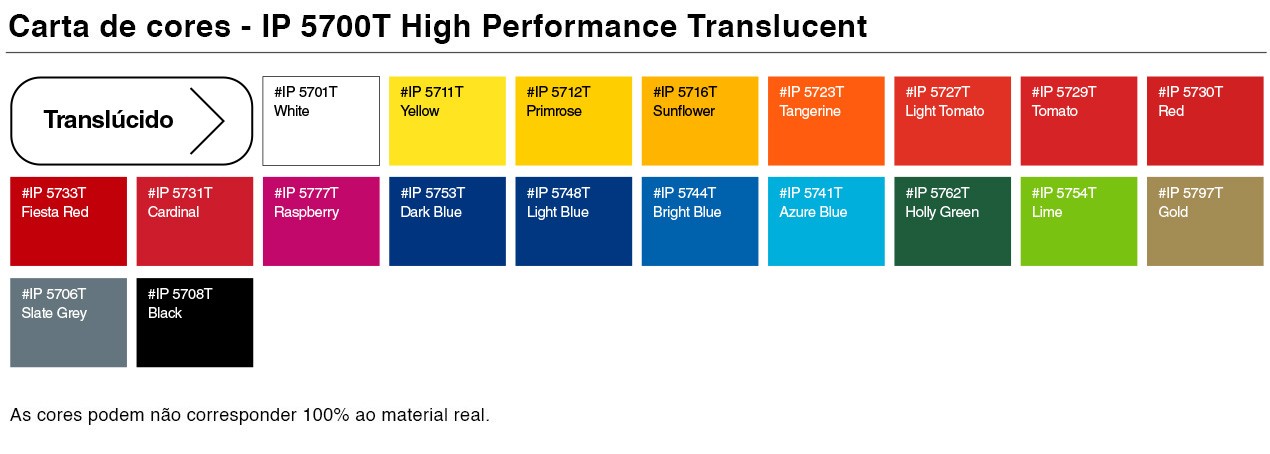 Carta de cores - IP 5700T High Performance Translucent

Translúcido

#IP 5701T
White

#IP 5711T
Yellow

#IP 5712T
Primrose

#IP 5716T
Sunflower

#IP 5723T
Tangerine

#IP 5727T
Light Tomato

#IP 5729T
Tomato

#IP 5730T
Red

#IP 5733T
Fiesta Red

#IP 5731T
Cardinal

#IP 5777T
Raspberry

#IP 5753T
Dark Blue

#IP 5748T
Light Blue

#IP 5744T
Bright Blue

#IP 5741T
Azure Blue

#IP 5762T
Holly Green

#IP 5754T
Lime

#IP 5797T
Gold

#IP 5706T
Slate Grey

#IP 5708T
Black

As cores podem não corresponder 100% ao material real.